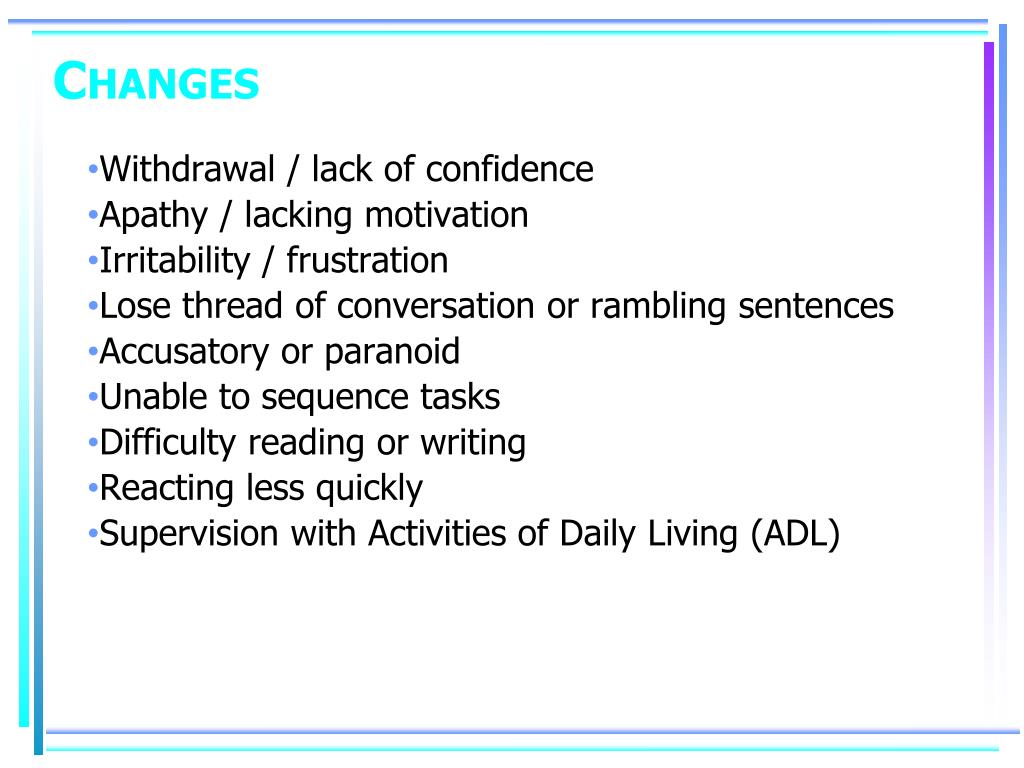 CHANGES

•Withdrawal / lack of confidence
•Apathy / lacking motivation
•Irritability / frustration
•Lose thread of conversation or rambling sentences
•Accusatory or paranoid
•Unable to sequence tasks
•Difficulty reading or writing
•Reacting less quickly
•Supervision with Activities of Daily Living (ADL)